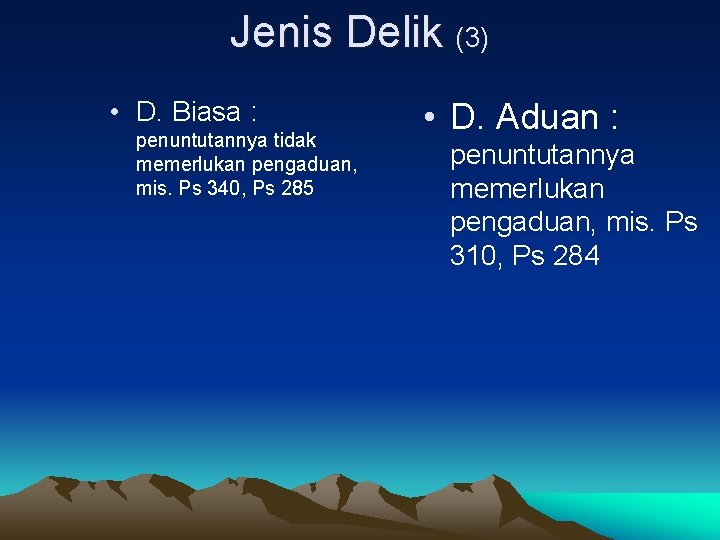 Jenis Delik (3)

• D. Biasa : penuntutannya tidak memerlukan pengaduan, mis. Ps 340, Ps 285

• D. Aduan : penuntutannya memerlukan pengaduan, mis. Ps 310, Ps 284